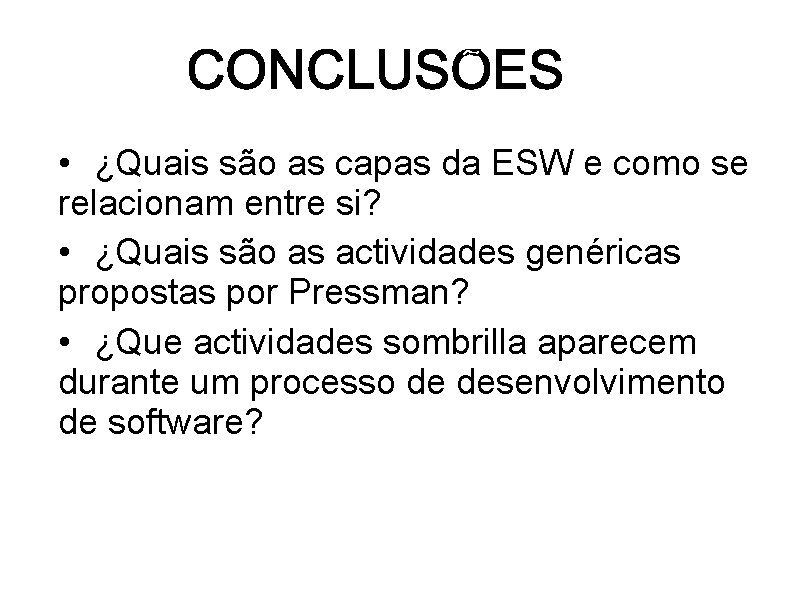 CONCLUSÕES

• ¿Quais são as capas da ESW e como se relacionam entre si?

• ¿Quais são as actividades genéricas propostas por Pressman?

• ¿Que actividades sombrilla aparecem durante um processo de desenvolvimento de software?